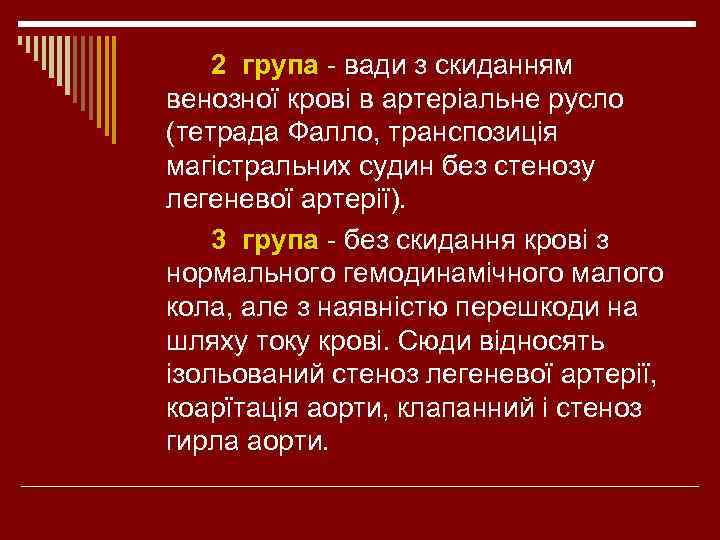 2 група - вади з скиданням венозної крові в артеріальне русло (тетрада Фалло, транспозиція магістральних судин без стенозу легеневої артерії).

3 група - без скидання крові з нормального гемодинамічного малого кола, але з наявністю перешкоди на шляху току крові. Сюди відносять ізольований стеноз легеневої артерії, коарїтація аорти, клапанний і стеноз гирла аорти.